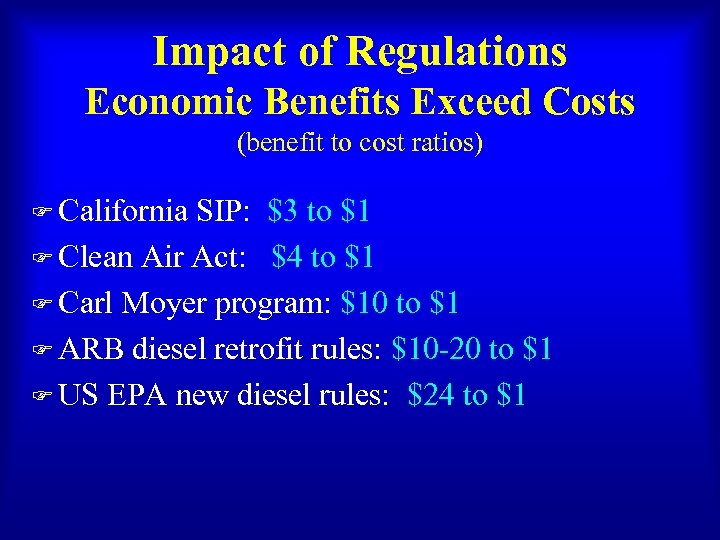 Impact of Regulations
Economic Benefits Exceed Costs
(benefit to cost ratios)

☞ California SIP: \$3 to \$1
☞ Clean Air Act: \$4 to \$1
☞ Carl Moyer program: \$10 to \$1
☞ ARB diesel retrofit rules: \$10-20 to \$1
☞ US EPA new diesel rules: \$24 to \$1